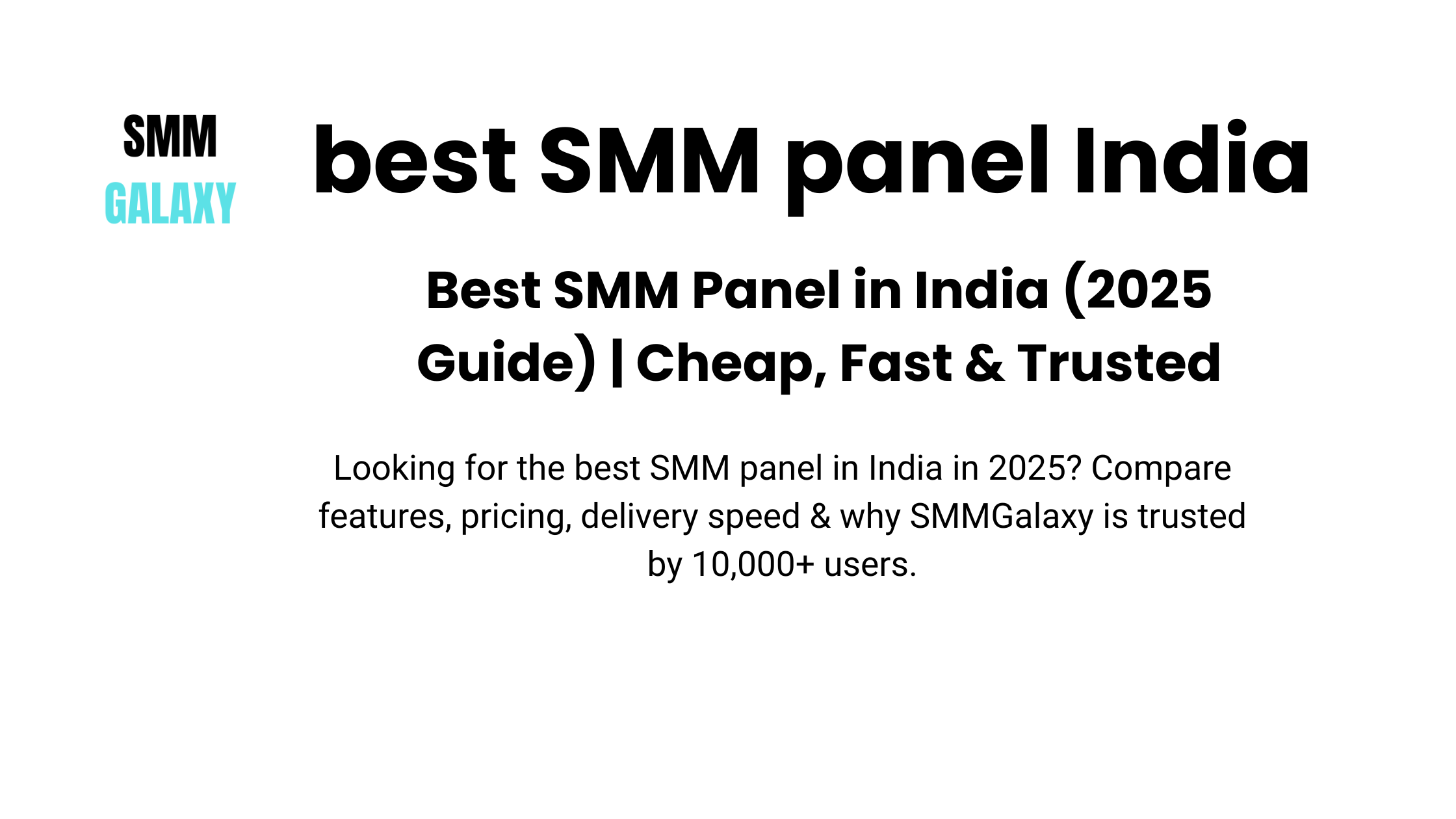 SMM
GALAXY

best SMM panel India

Best SMM Panel in India (2025 Guide) | Cheap, Fast & Trusted

Looking for the best SMM panel in India in 2025? Compare features, pricing, delivery speed & why SMMGalaxy is trusted by 10,000+ users.